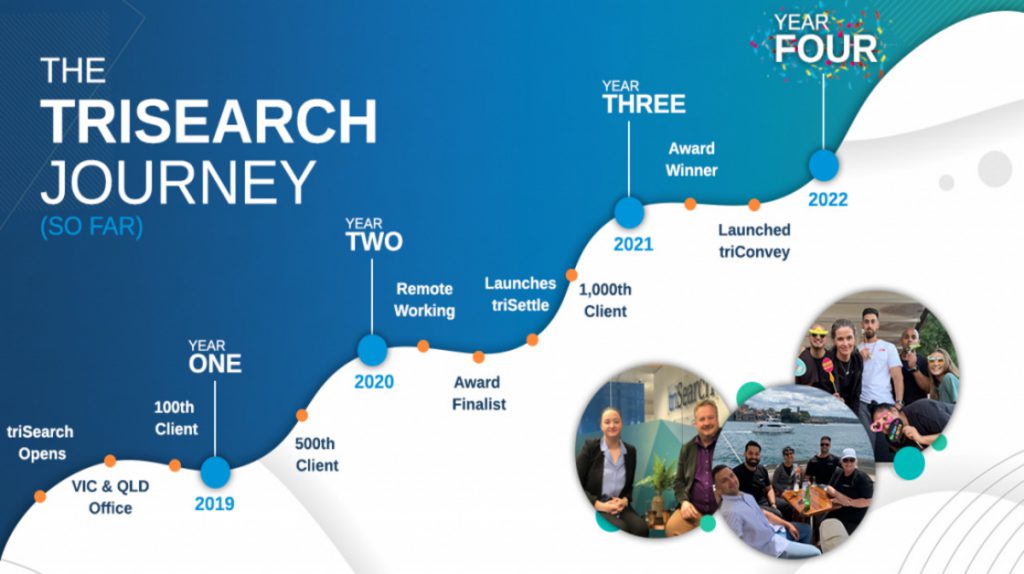 THE TRISEARCH JOURNEY (SO FAR)

triSearch Opens

VIC & QLD Office

100th Client

YEAR ONE

2019

500th Client

YEAR TWO

2020

Remote Working

Award Finalist

Launches triSettle

1,000th Client

YEAR THREE

2021

Award Winner

Launched triConvey

YEAR FOUR

2022

triSearch